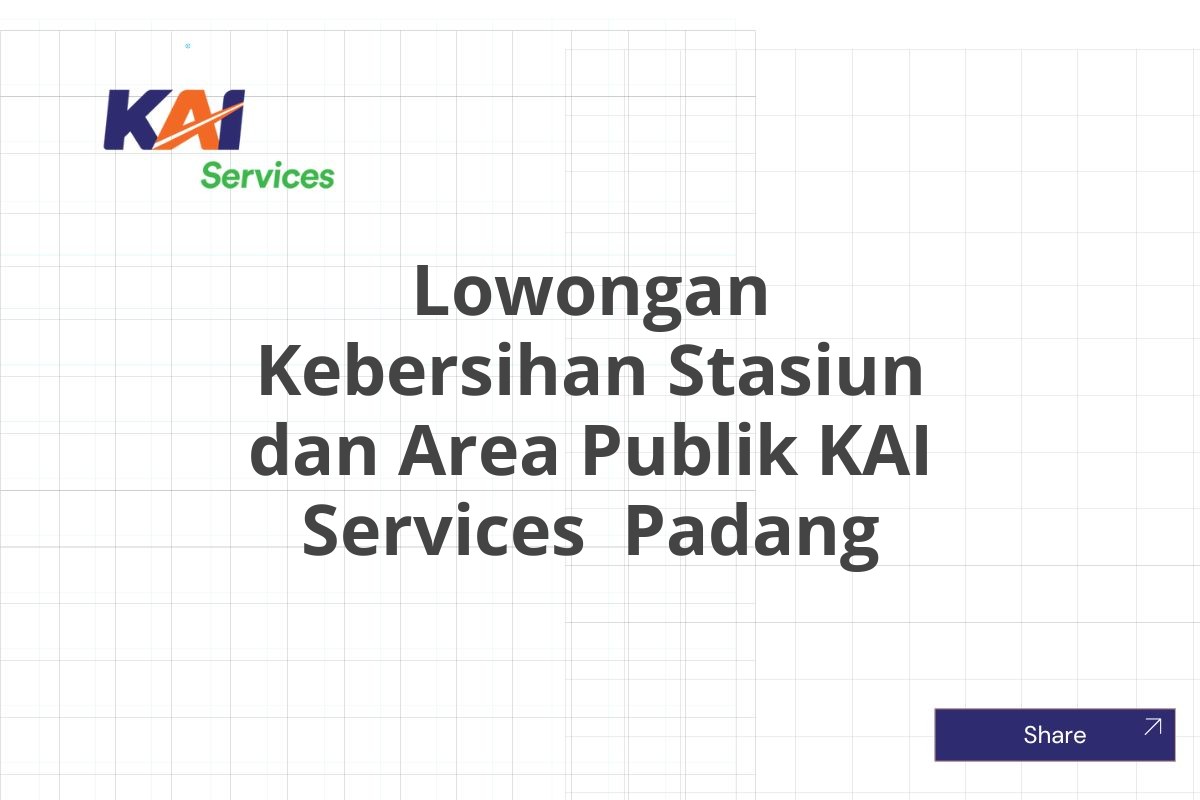 KAI
Services

Lowongan Kebersihan Stasiun dan Area Publik KAI Services Padang

Share